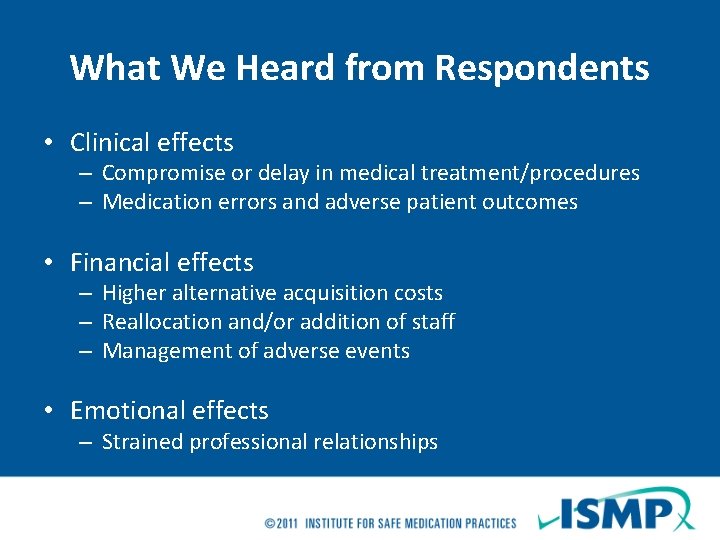 What We Heard from Respondents

• Clinical effects
– Compromise or delay in medical treatment/procedures
– Medication errors and adverse patient outcomes

• Financial effects
– Higher alternative acquisition costs
– Reallocation and/or addition of staff
– Management of adverse events

• Emotional effects
– Strained professional relationships

©2011 INSTITUTE FOR SAFE MEDICATION PRACTICES

ISMP